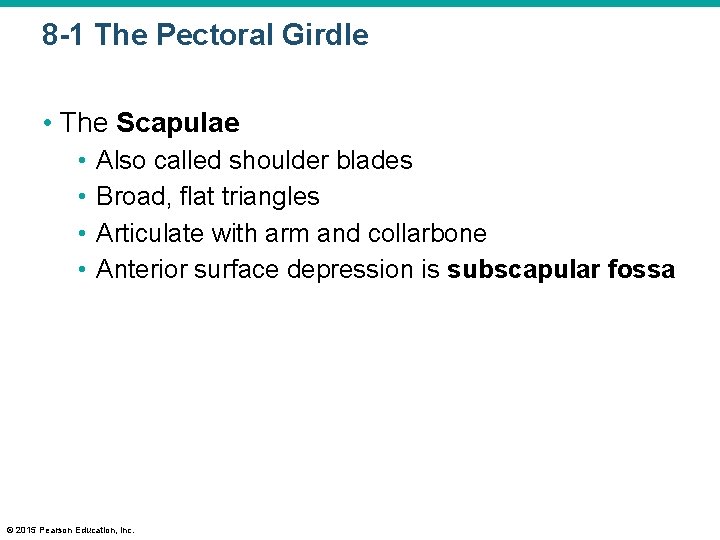 8-1 The Pectoral Girdle

• The Scapulae
  • Also called shoulder blades
  • Broad, flat triangles
  • Articulate with arm and collarbone
  • Anterior surface depression is subscapular fossa

© 2015 Pearson Education, Inc.